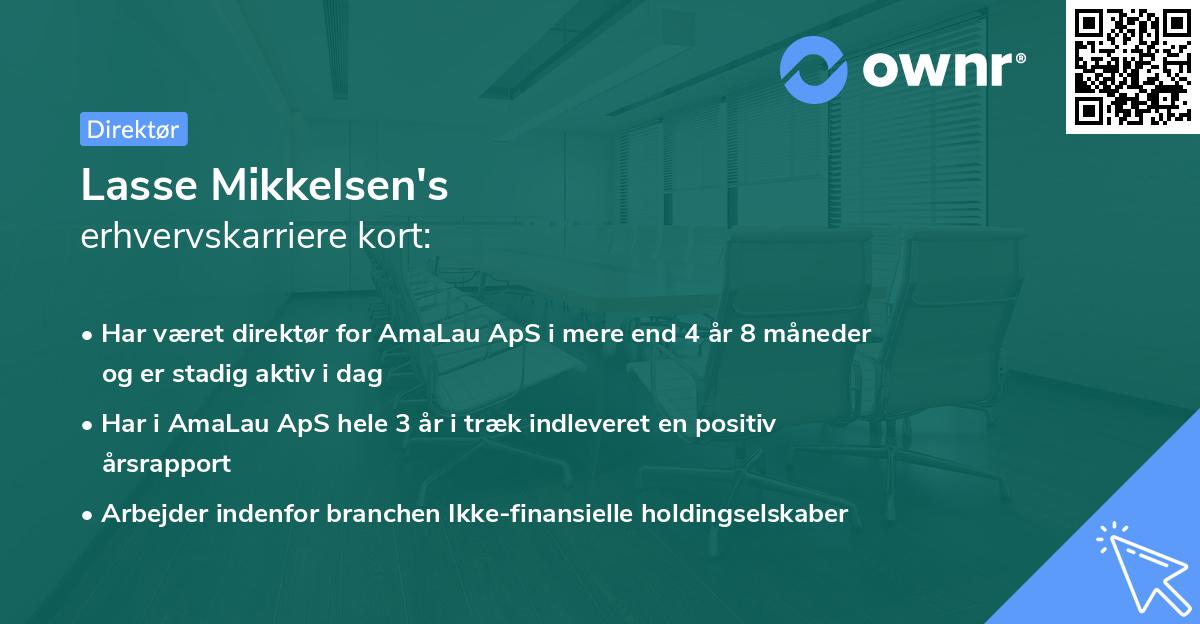 ownr®

Direktør

Lasse Mikkelsen's erhvervskarriere kort:

• Har været direktør for AmaLau ApS i mere end 4 år 8 måneder og er stadig aktiv i dag
• Har i AmaLau ApS hele 3 år i træk indleveret en positiv årsrapport
• Arbejder indenfor branchen Ikke-finansielle holdingselskaber